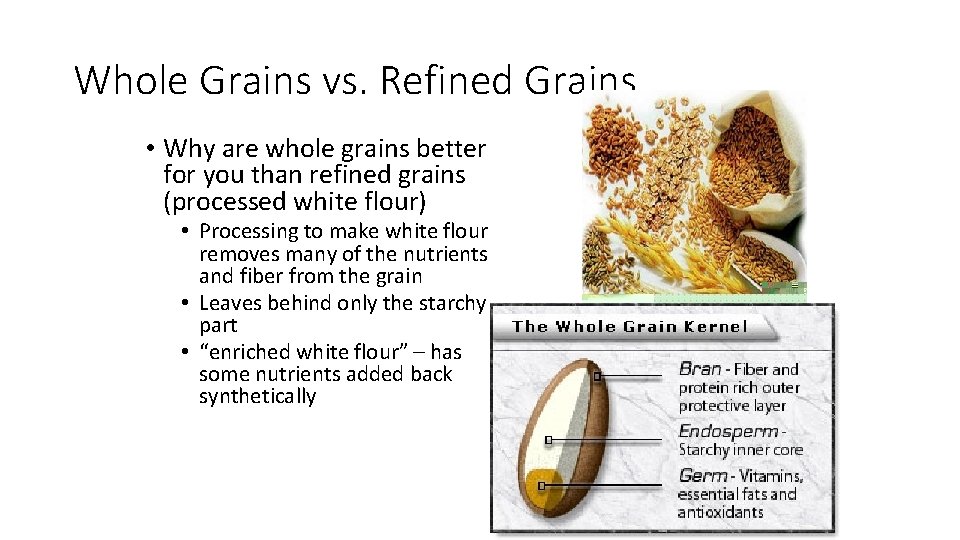 Whole Grains vs. Refined Grains

• Why are whole grains better for you than refined grains (processed white flour)
  • Processing to make white flour removes many of the nutrients and fiber from the grain
  • Leaves behind only the starchy part
  • "enriched white flour" – has some nutrients added back synthetically

The Whole Grain Kernel

Bran - Fiber and protein rich outer protective layer

Endosperm - Starchy inner core

Germ - Vitamins, essential fats and antioxidants